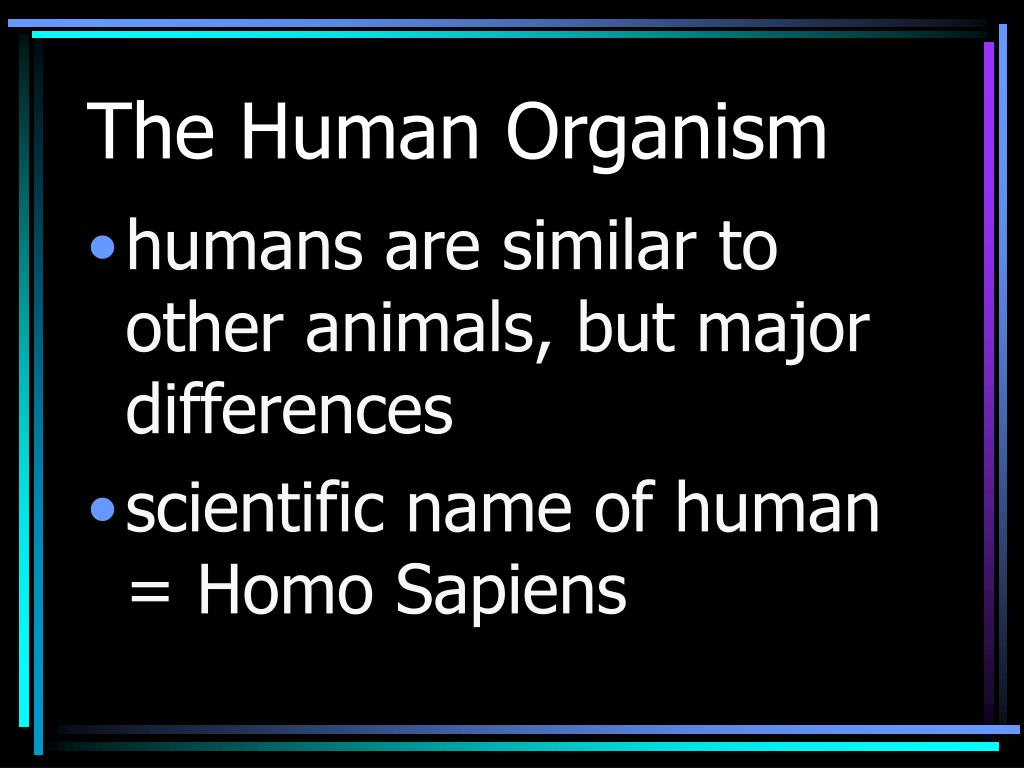 The Human Organism

• humans are similar to other animals, but major differences

• scientific name of human = Homo Sapiens